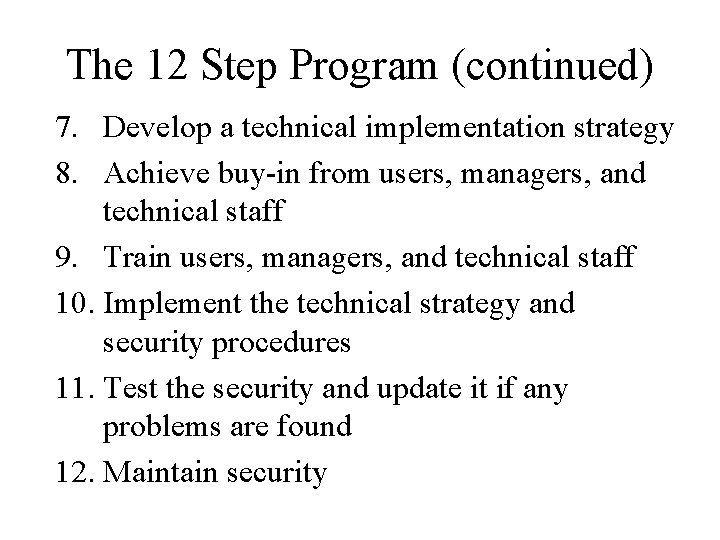 The 12 Step Program (continued)

7. Develop a technical implementation strategy
8. Achieve buy-in from users, managers, and technical staff
9. Train users, managers, and technical staff
10. Implement the technical strategy and security procedures
11. Test the security and update it if any problems are found
12. Maintain security